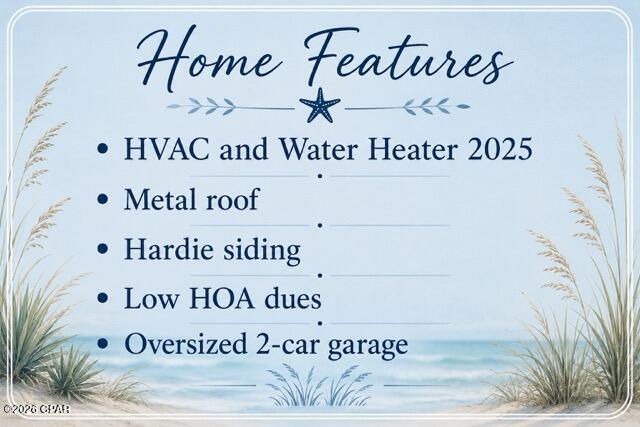 Home Features

• HVAC and Water Heater 2025

• Metal roof

• Hardie siding

• Low HOA dues

• Oversized 2-car garage

©2026 CPAR